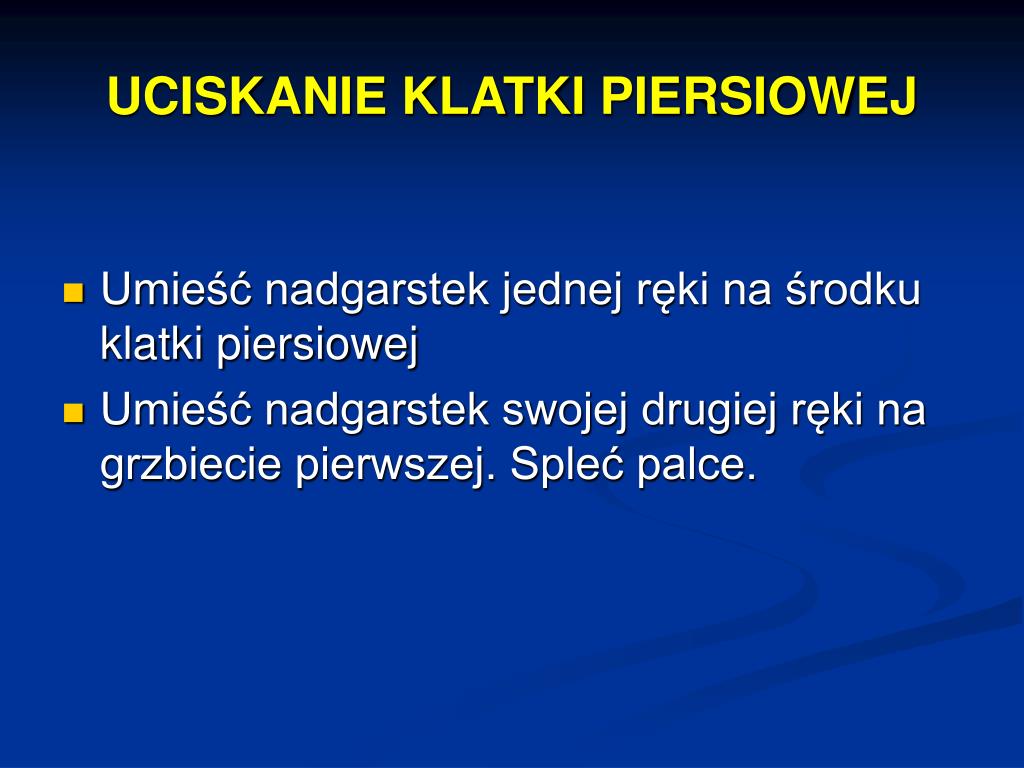 UCISKANIE KLATKI PIERSIOWEJ

- Umieść nadgarstek jednej ręki na środku klatki piersiowej
- Umieść nadgarstek swojej drugiej ręki na grzbiecie pierwszej. Spleć palce.